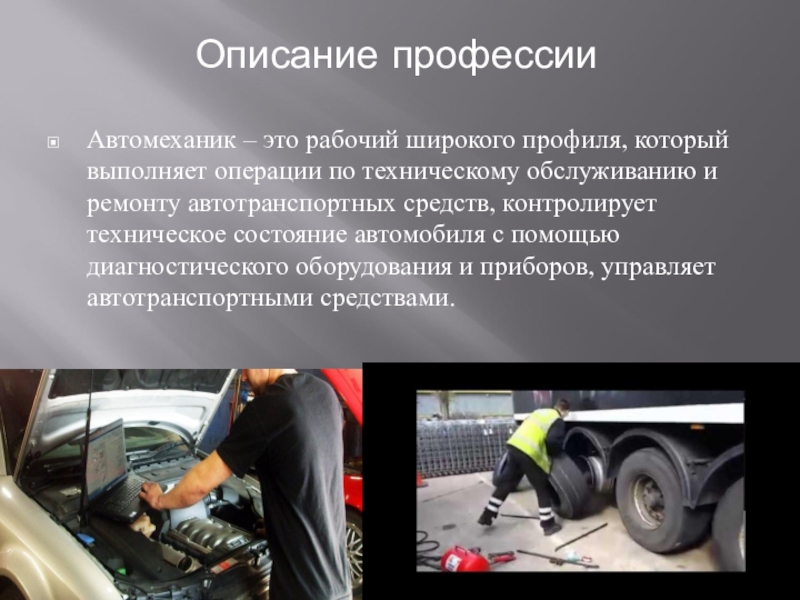 Описание профессии

Автомеханик – это рабочий широкого профиля, который выполняет операции по техническому обслуживанию и ремонту автотранспортных средств, контролирует техническое состояние автомобиля с помощью диагностического оборудования и приборов, управляет автотранспортными средствами.